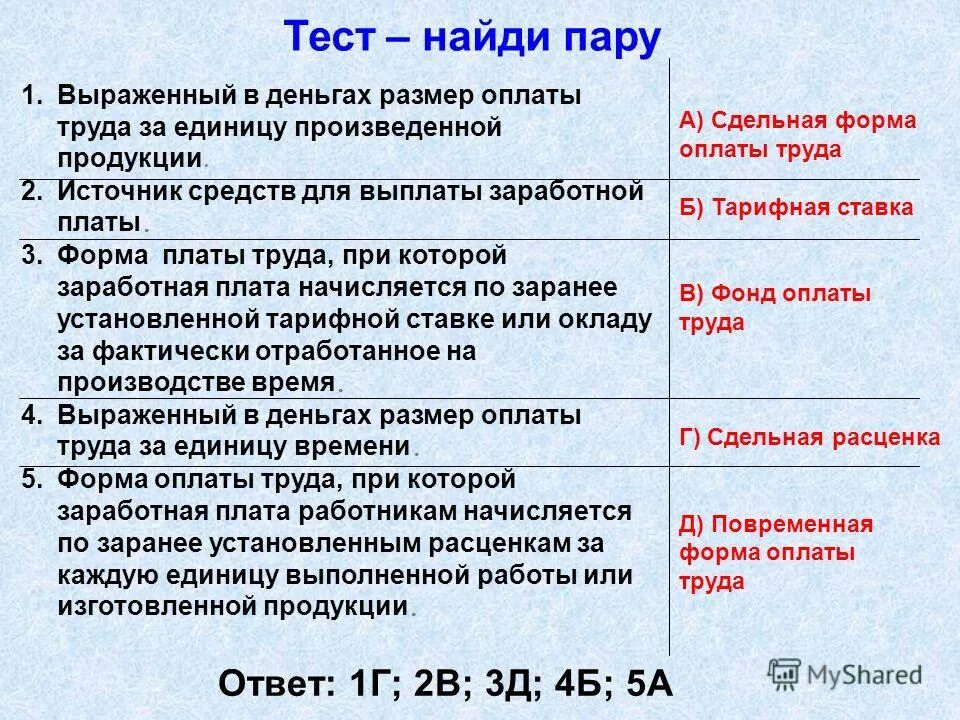 Тест – найди пару

| | |
|---|---|
| 1. Выраженный в деньгах размер оплаты труда за единицу произведенной продукции. | А) Сдельная форма оплаты труда |
| 2. Источник средств для выплаты заработной платы. | Б) Тарифная ставка |
| 3. Форма платы труда, при которой заработная плата начисляется по заранее установленной тарифной ставке или окладу за фактически отработанное на производстве время. | В) Фонд оплаты труда |
| 4. Выраженный в деньгах размер оплаты труда за единицу времени. | Г) Сдельная расценка |
| 5. Форма оплаты труда, при которой заработная плата работникам начисляется по заранее установленным расценкам за каждую единицу выполненной работы или изготовленной продукции. | Д) Повременная форма оплаты труда |

Ответ: 1Г; 2В; 3Д; 4Б; 5А

MyShared